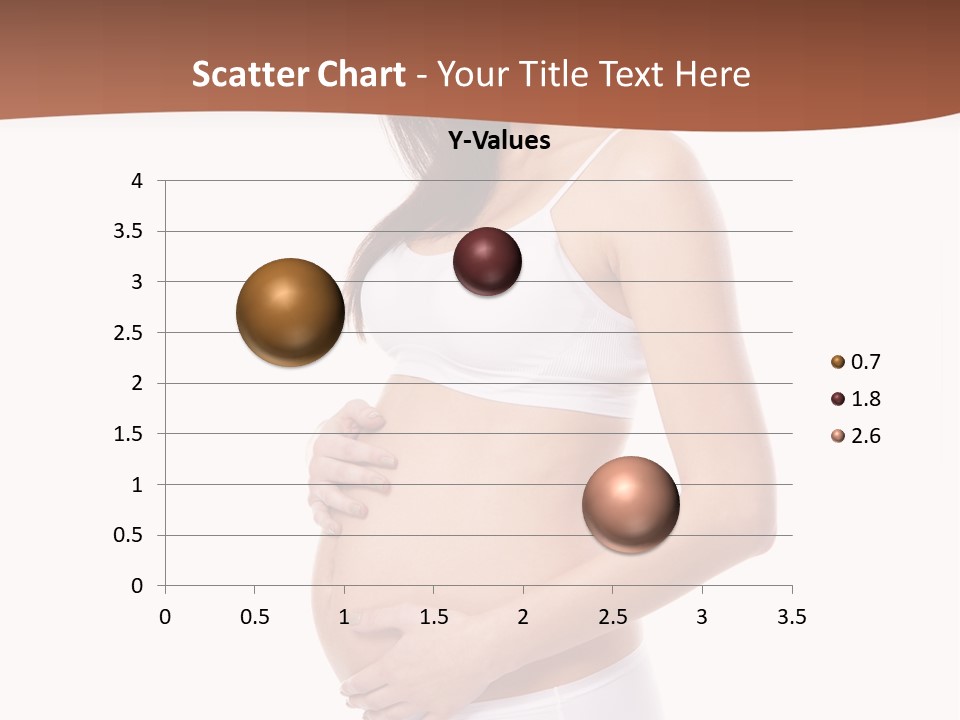 Scatter Chart - Your Title Text Here

Y-Values

4
3.5
3
2.5
2
1.5
1
0.5
0

0 0.5 1 1.5 2 2.5 3 3.5

0.7
1.8
2.6